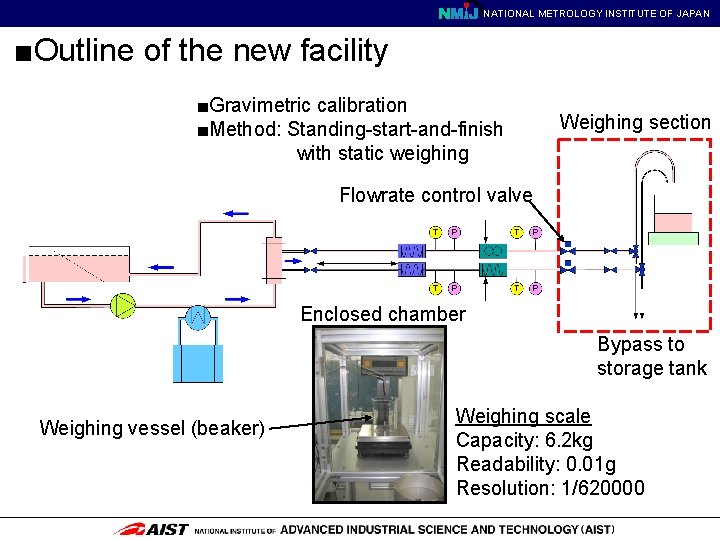 NMIJ NATIONAL METROLOGY INSTITUTE OF JAPAN

■Outline of the new facility

■Gravimetric calibration
■Method: Standing-start-and-finish with static weighing

Weighing section

Flowrate control valve

T P T P
T P T P

Enclosed chamber

Bypass to storage tank

Weighing vessel (beaker)

Weighing scale
Capacity: 6.2kg
Readability: 0.01g
Resolution: 1/620000

AIST NATIONAL INSTITUTE OF ADVANCED INDUSTRIAL SCIENCE AND TECHNOLOGY (AIST)